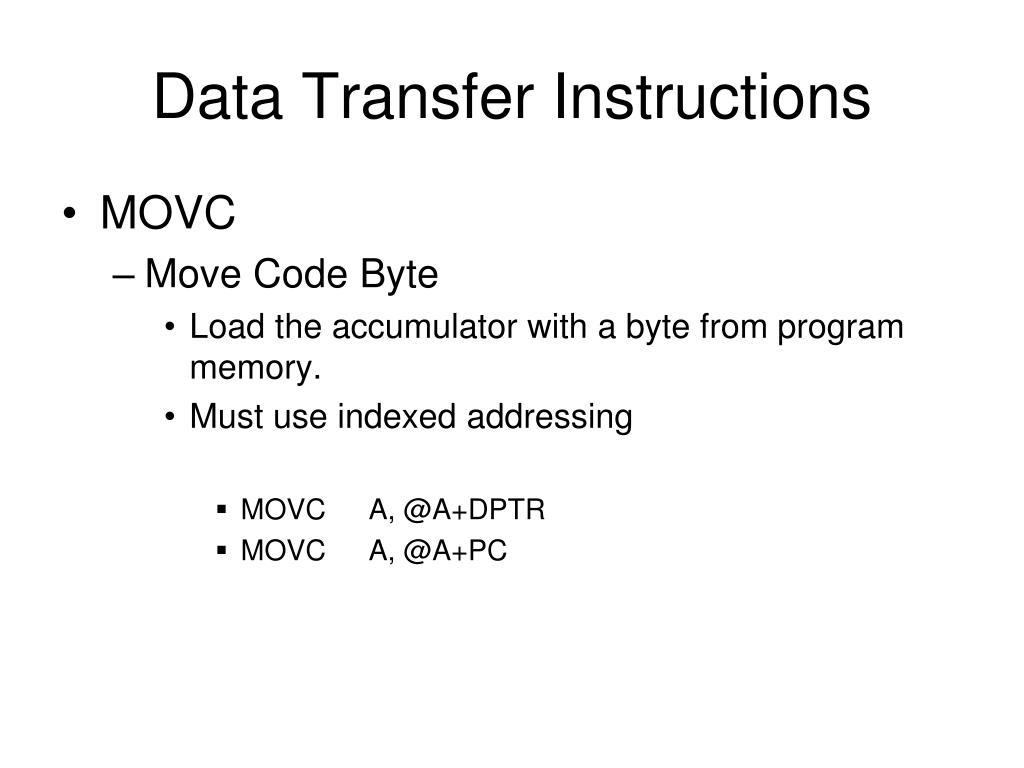 Data Transfer Instructions

• MOVC
– Move Code Byte
• Load the accumulator with a byte from program memory.
• Must use indexed addressing

▪ MOVC A, @A+DPTR
▪ MOVC A, @A+PC